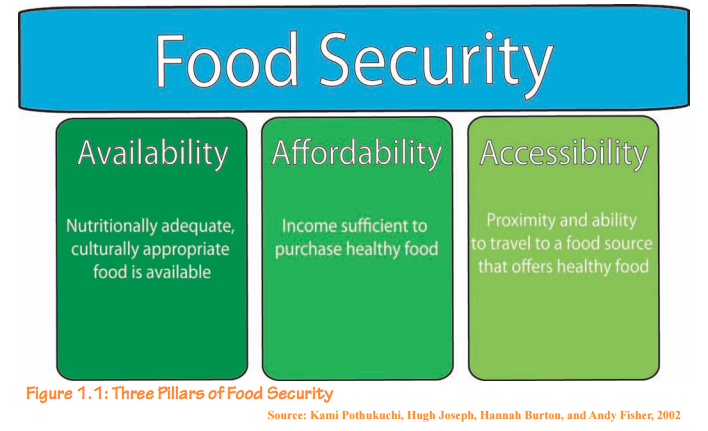 Food Security

Availability

Nutritionally adequate, culturally appropriate food is available

Affordability

Income sufficient to purchase healthy food

Accessibility

Proximity and ability to travel to a food source that offers healthy food

Figure 1.1: Three Pillars of Food Security

Source: Kami Pothukuchi, Hugh Joseph, Hannah Burton, and Andy Fisher, 2002